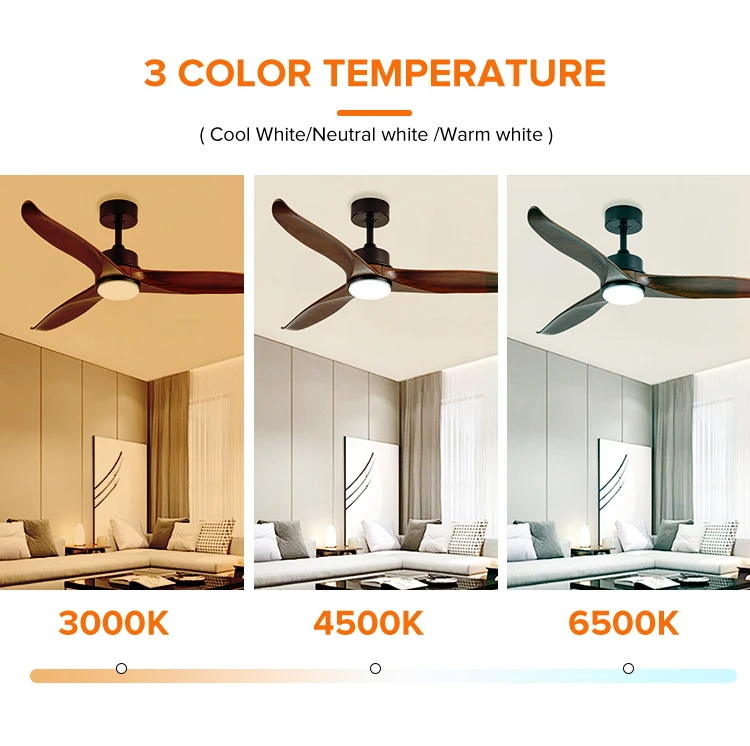 3 COLOR TEMPERATURE

( Cool White/Neutral white /Warm white )

3000K

4500K

6500K